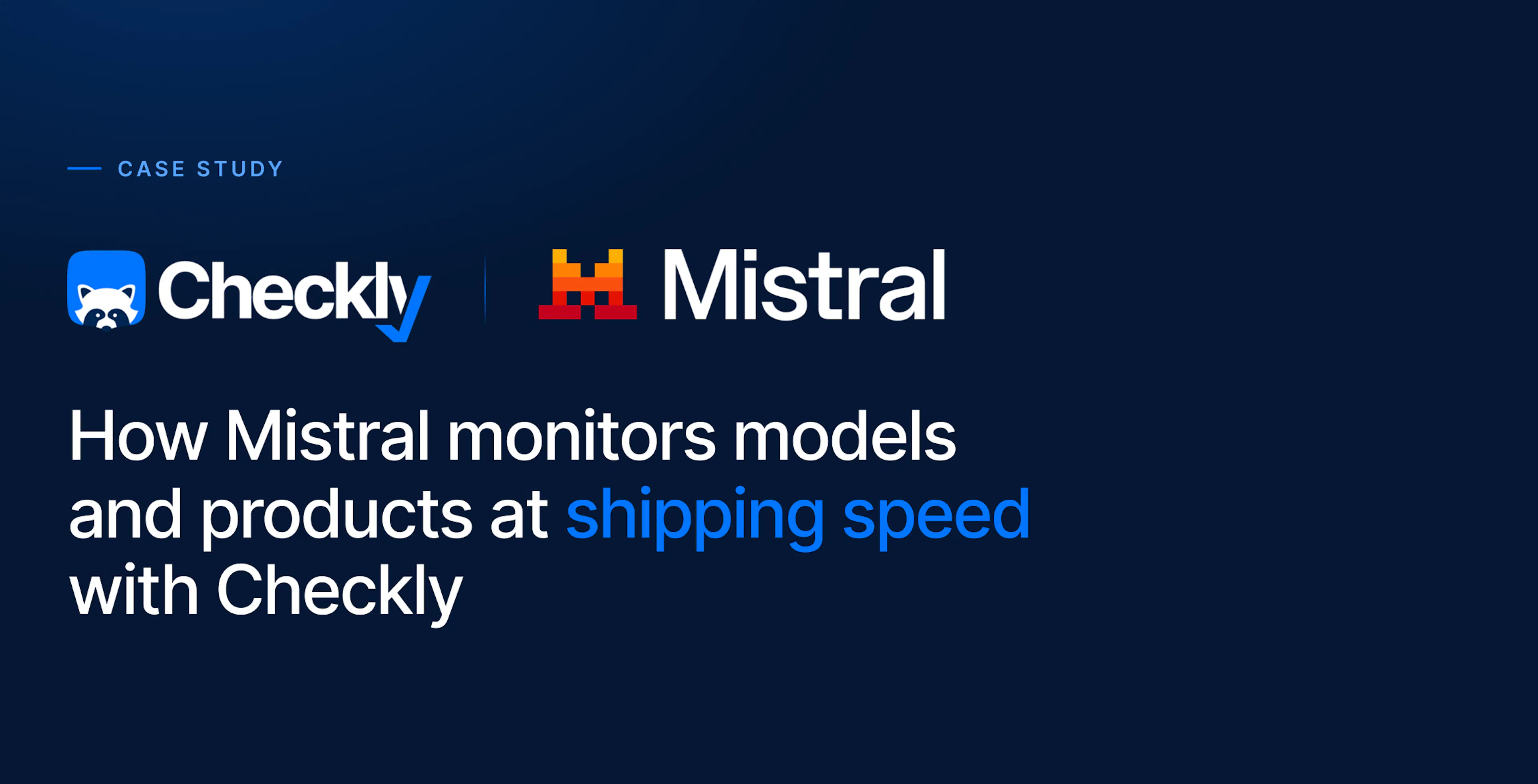 CASE STUDY

Checkly

Mistral

How Mistral monitors models and products at shipping speed with Checkly